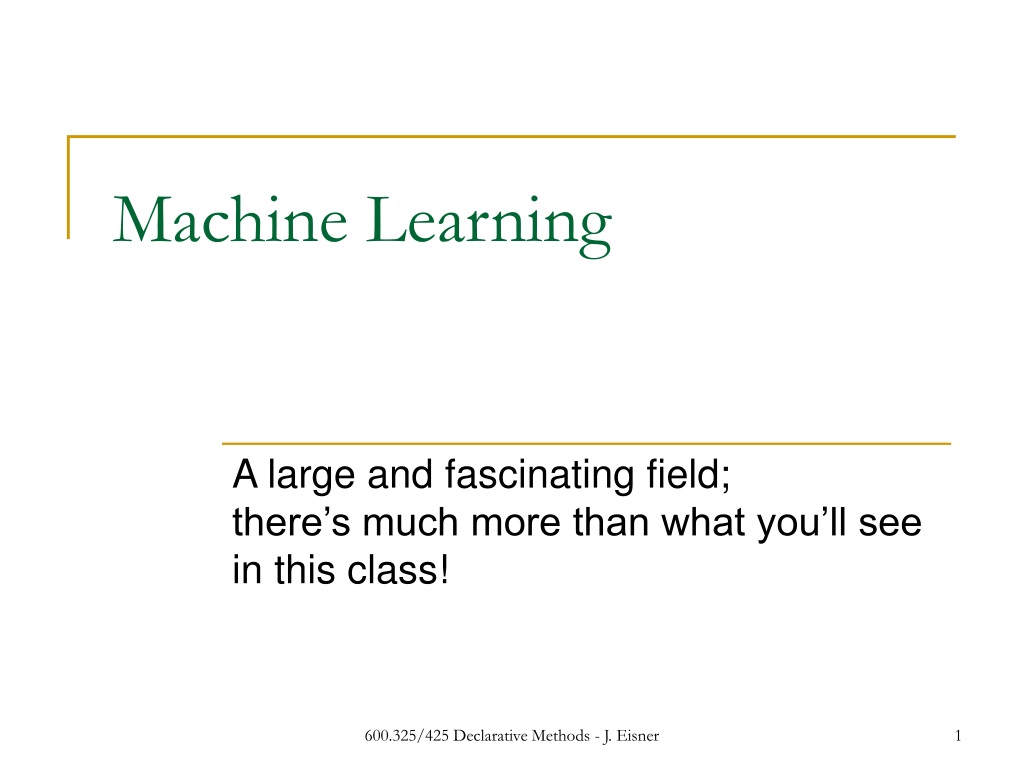 Machine Learning

A large and fascinating field;
there’s much more than what you’ll see in this class!

600.325/425 Declarative Methods - J. Eisner

1